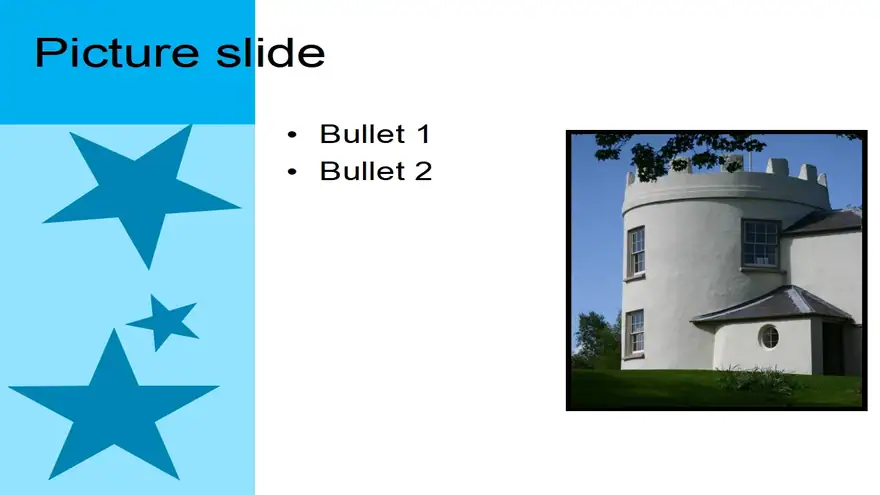 Picture slide

• Bullet 1
• Bullet 2